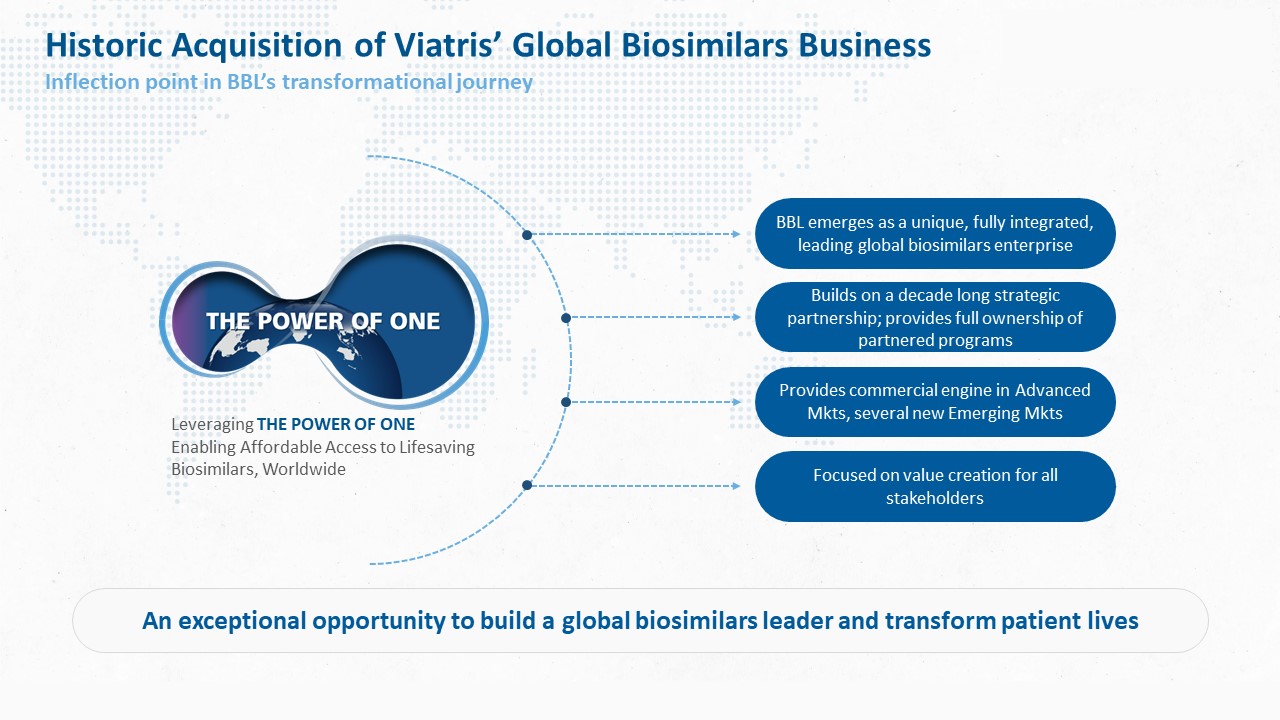 Historic Acquisition of Viatris' Global Biosimilars Business
Inflection point in BBL's transformational journey

THE POWER OF ONE

Leveraging THE POWER OF ONE
Enabling Affordable Access to Lifesaving Biosimilars, Worldwide

BBL emerges as a unique, fully integrated, leading global biosimilars enterprise

Builds on a decade long strategic partnership; provides full ownership of partnered programs

Provides commercial engine in Advanced Mkts, several new Emerging Mkts

Focused on value creation for all stakeholders

An exceptional opportunity to build a global biosimilars leader and transform patient lives